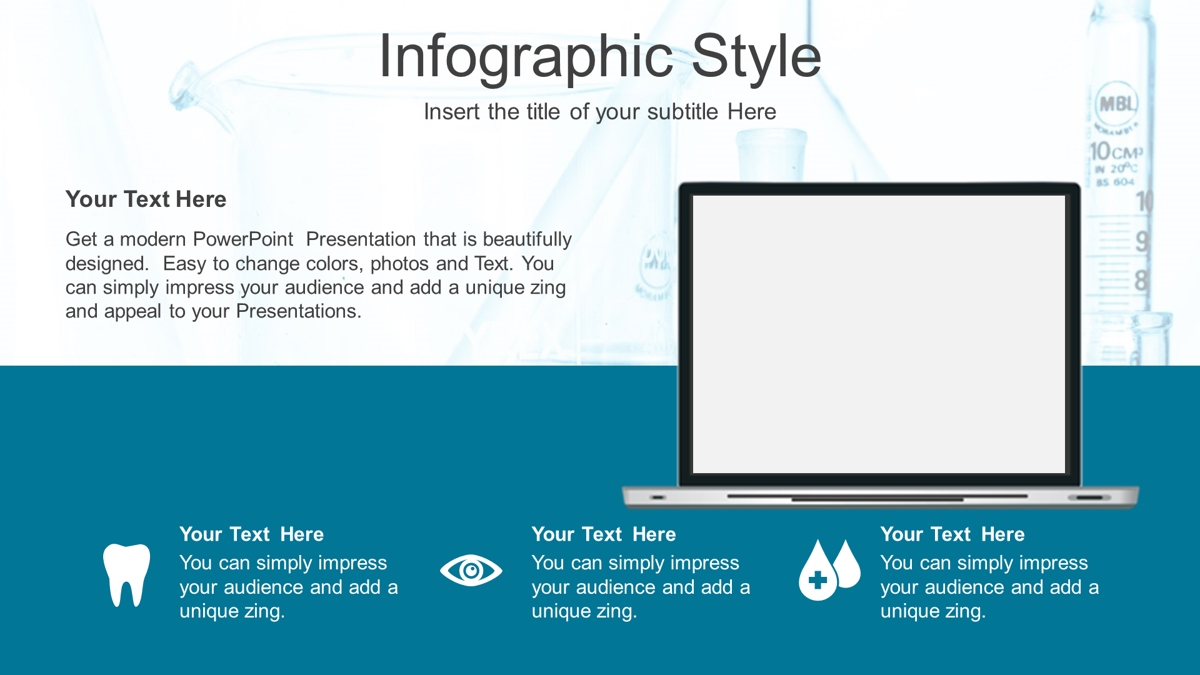 Infographic Style

Insert the title of your subtitle Here

Your Text Here

Get a modern PowerPoint Presentation that is beautifully designed. Easy to change colors, photos and Text. You can simply impress your audience and add a unique zing and appeal to your Presentations.

MBL
10CM³
IN 20°C
BS 604
10
9
8

Your Text Here
You can simply impress your audience and add a unique zing.

Your Text Here
You can simply impress your audience and add a unique zing.

Your Text Here
You can simply impress your audience and add a unique zing.